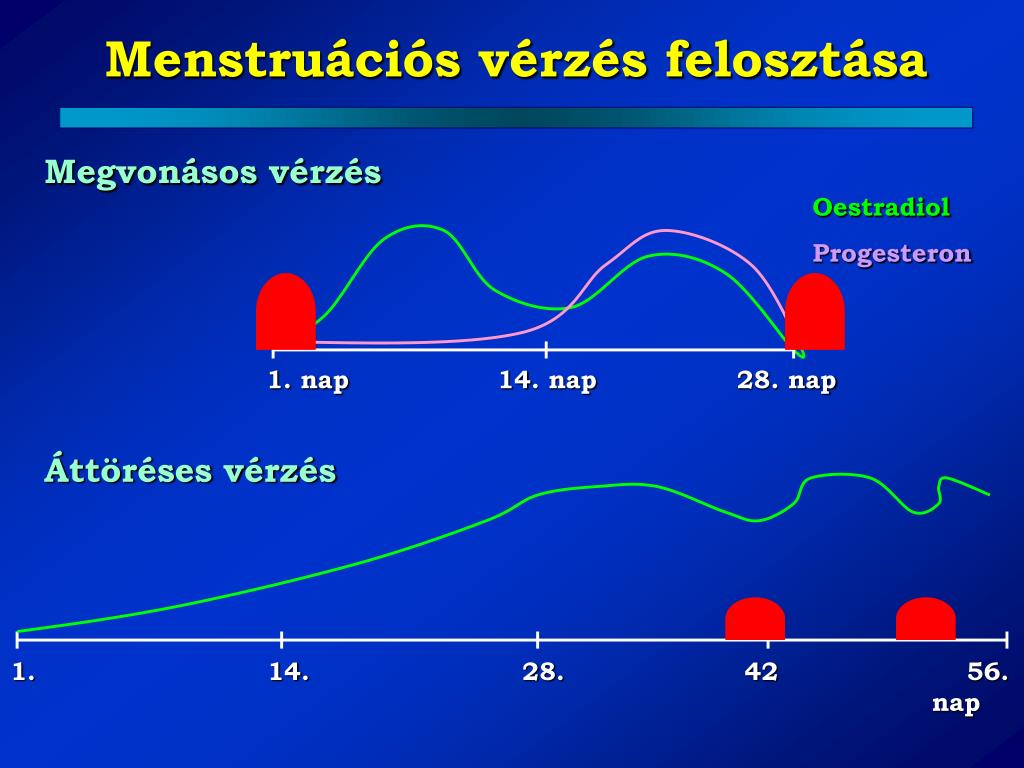 Menstruációs vérzés felosztása

Megvonásos vérzés

Oestradiol

Progesteron

1. nap

14. nap

28. nap

Áttöréses vérzés

1.

14.

28.

42

56. nap